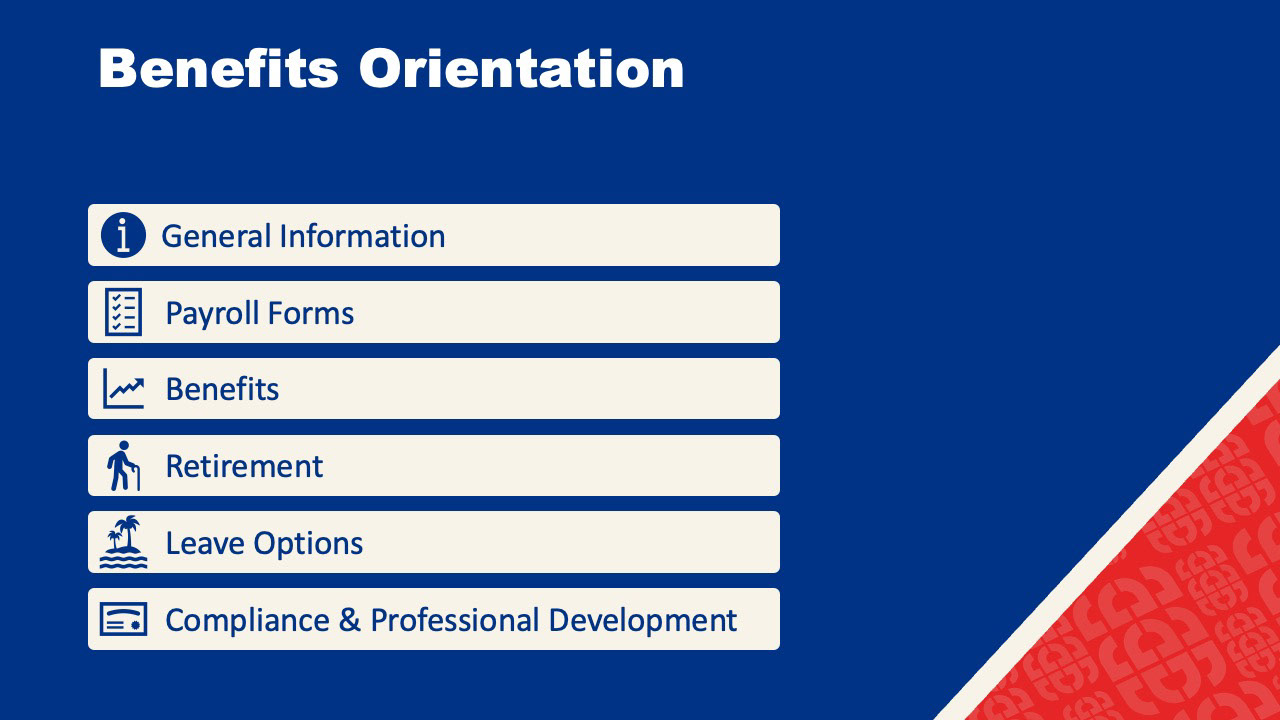 Benefits Orientation

General Information

Payroll Forms

Benefits

Retirement

Leave Options

Compliance & Professional Development